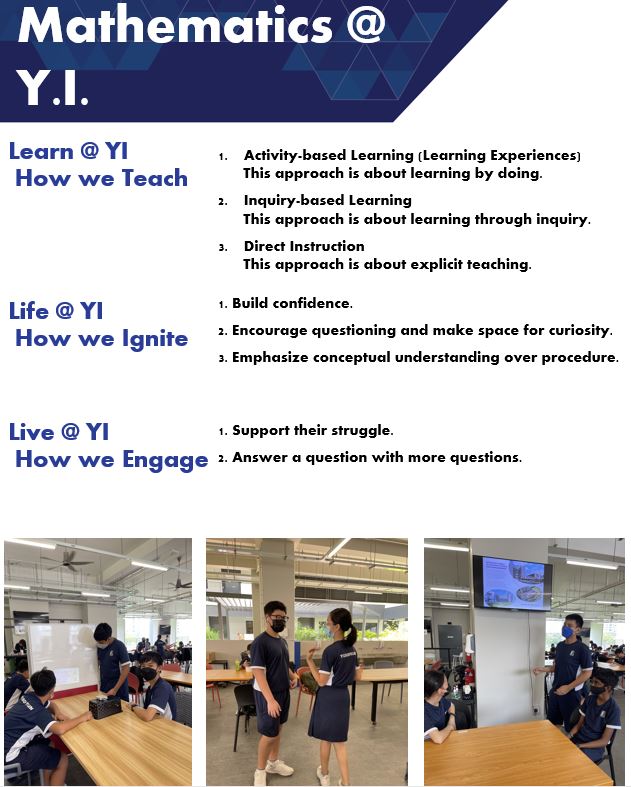 Mathematics @ Y.I.

Learn @ YI
How we Teach

1. Activity-based Learning (Learning Experiences)
This approach is about learning by doing.

2. Inquiry-based Learning
This approach is about learning through inquiry.

3. Direct Instruction
This approach is about explicit teaching.

Life @ YI
How we Ignite

1. Build confidence.
2. Encourage questioning and make space for curiosity.
3. Emphasize conceptual understanding over procedure.

Live @ YI
How we Engage

1. Support their struggle.
2. Answer a question with more questions.